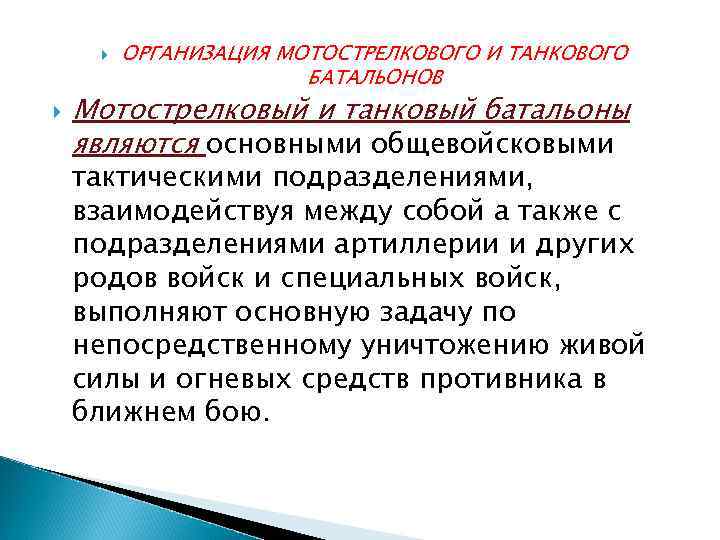 ОРГАНИЗАЦИЯ МОТОСТРЕЛКОВОГО И ТАНКОВОГО БАТАЛЬОНОВ

Мотострелковый и танковый батальоны являются основными общевойсковыми тактическими подразделениями, взаимодействуя между собой а также с подразделениями артиллерии и других родов войск и специальных войск, выполняют основную задачу по непосредственному уничтожению живой силы и огневых средств противника в ближнем бою.